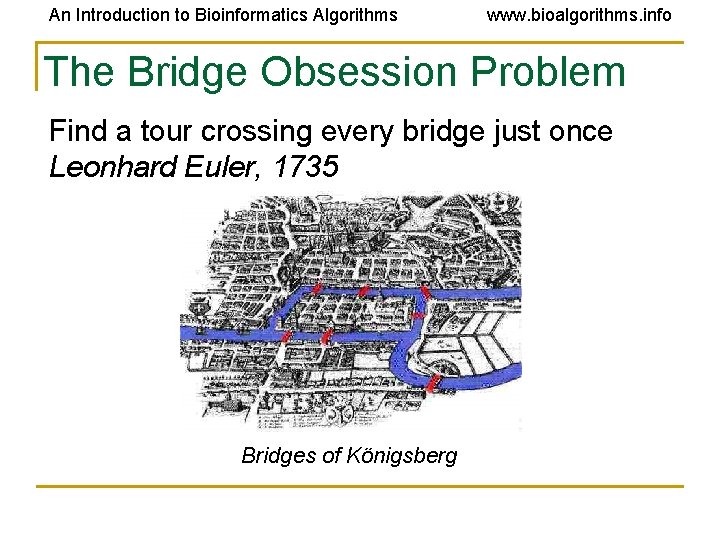 An Introduction to Bioinformatics Algorithms www.bioalgorithms.info

The Bridge Obsession Problem

Find a tour crossing every bridge just once
Leonhard Euler, 1735

Bridges of Königsberg